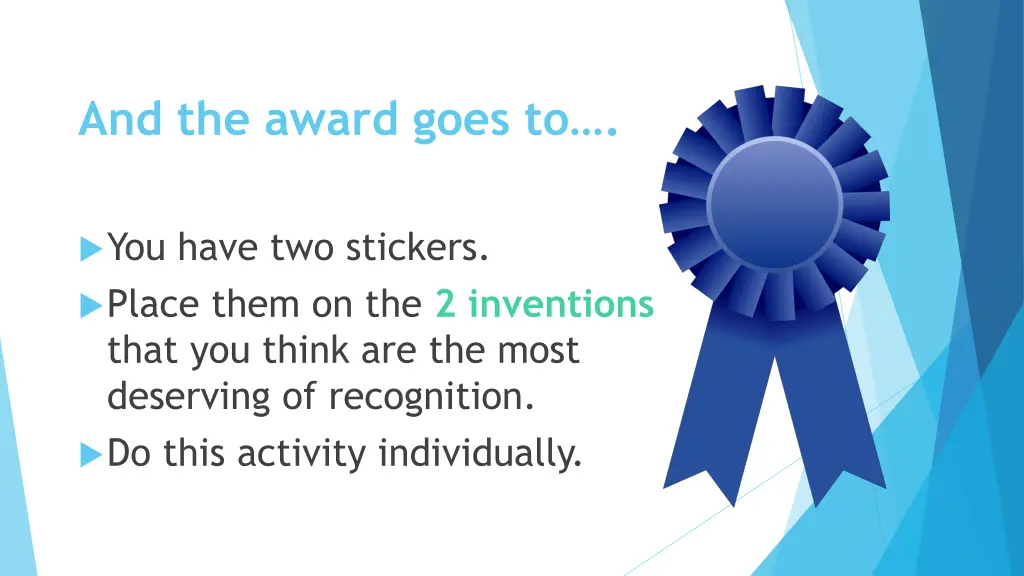 And the award goes to….

You have two stickers.

Place them on the 2 inventions that you think are the most deserving of recognition.

Do this activity individually.